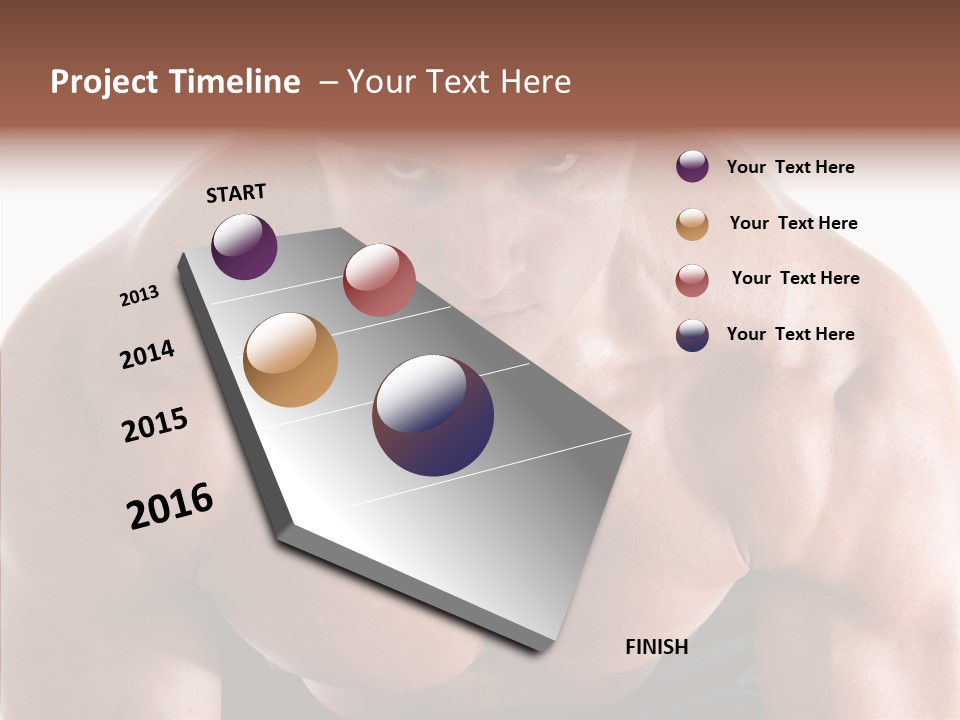 Project Timeline – Your Text Here

START

2013

2014

2015

2016

FINISH

Your Text Here

Your Text Here

Your Text Here

Your Text Here